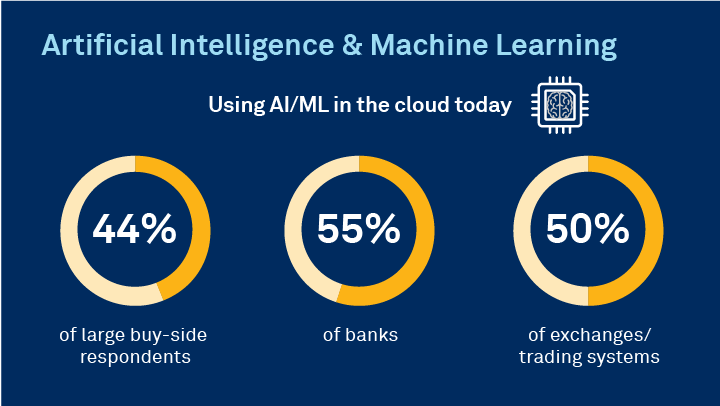 Artificial Intelligence & Machine Learning

Using AI/ML in the cloud today

44%

of large buy-side respondents

55%

of banks

50%

of exchanges/ trading systems